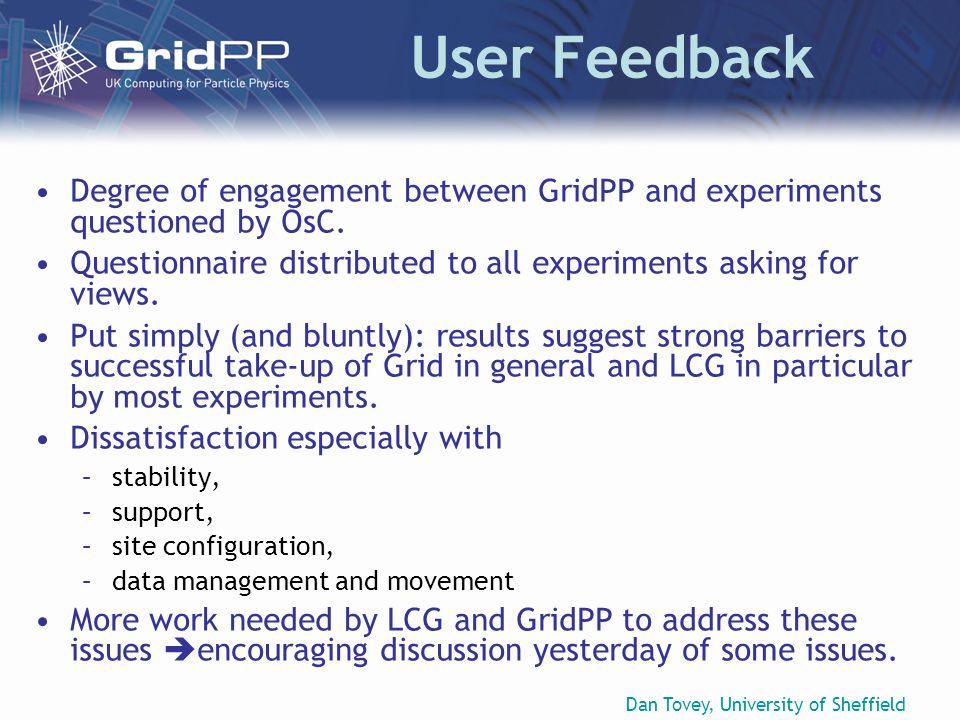 GridPP
UK Computing for Particle Physics

User Feedback

• Degree of engagement between GridPP and experiments questioned by OsC.
• Questionnaire distributed to all experiments asking for views.
• Put simply (and bluntly): results suggest strong barriers to successful take-up of Grid in general and LCG in particular by most experiments.
• Dissatisfaction especially with
– stability,
– support,
– site configuration,
– data management and movement
• More work needed by LCG and GridPP to address these issues ➔encouraging discussion yesterday of some issues.

Dan Tovey, University of Sheffield